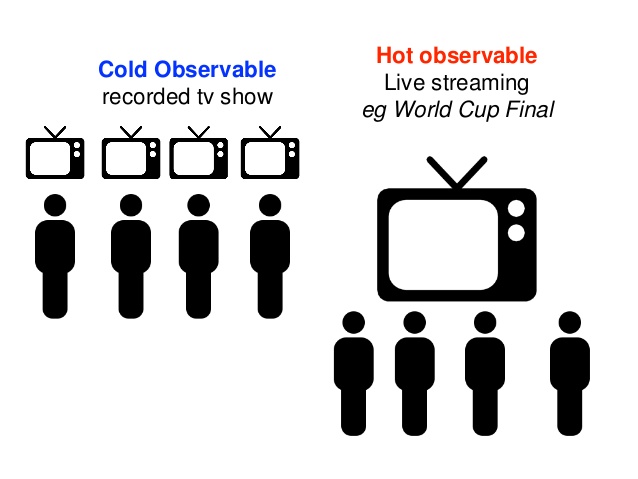 Cold Observable
recorded tv show

Hot observable
Live streaming
eg World Cup Final